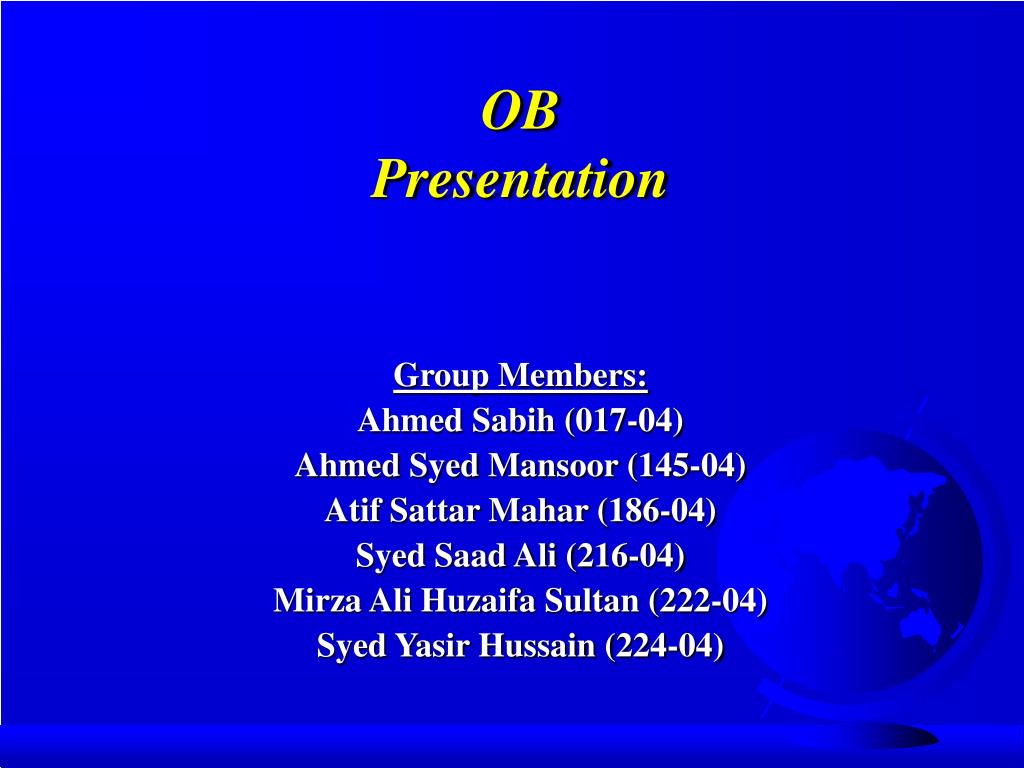 OB
Presentation

Group Members:
Ahmed Sabih (017-04)
Ahmed Syed Mansoor (145-04)
Atif Sattar Mahar (186-04)
Syed Saad Ali (216-04)
Mirza Ali Huzaifa Sultan (222-04)
Syed Yasir Hussain (224-04)